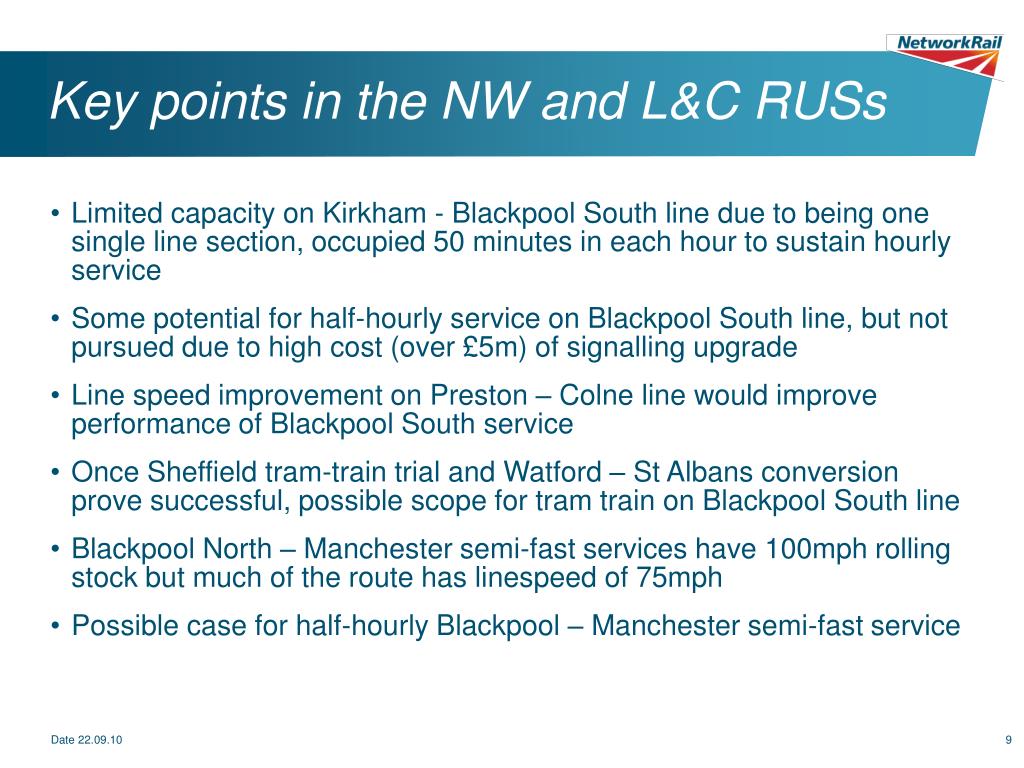 NetworkRail

Key points in the NW and L&C RUSs

• Limited capacity on Kirkham - Blackpool South line due to being one single line section, occupied 50 minutes in each hour to sustain hourly service

• Some potential for half-hourly service on Blackpool South line, but not pursued due to high cost (over £5m) of signalling upgrade

• Line speed improvement on Preston – Colne line would improve performance of Blackpool South service

• Once Sheffield tram-train trial and Watford – St Albans conversion prove successful, possible scope for tram train on Blackpool South line

• Blackpool North – Manchester semi-fast services have 100mph rolling stock but much of the route has linespeed of 75mph

• Possible case for half-hourly Blackpool – Manchester semi-fast service

Date 22.09.10

9